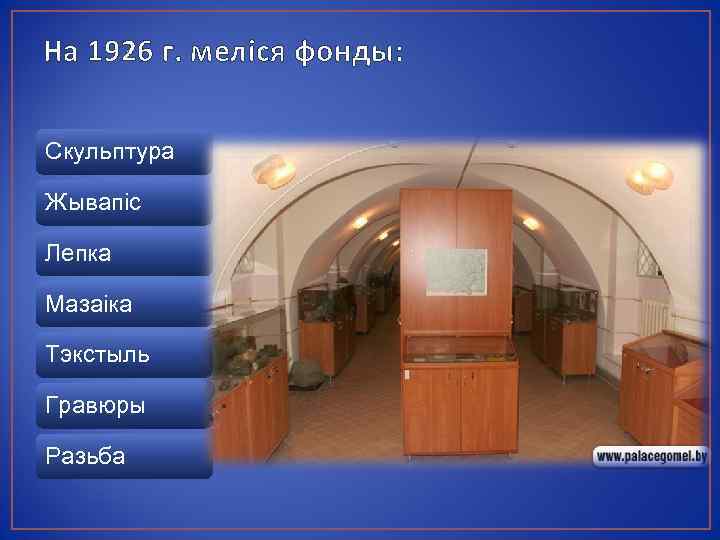 На 1926 г. меліся фонды:

Скульптура

Жывапіс

Лепка

Мазаіка

Тэкстыль

Гравюры

Разьба

www.palacegomel.by